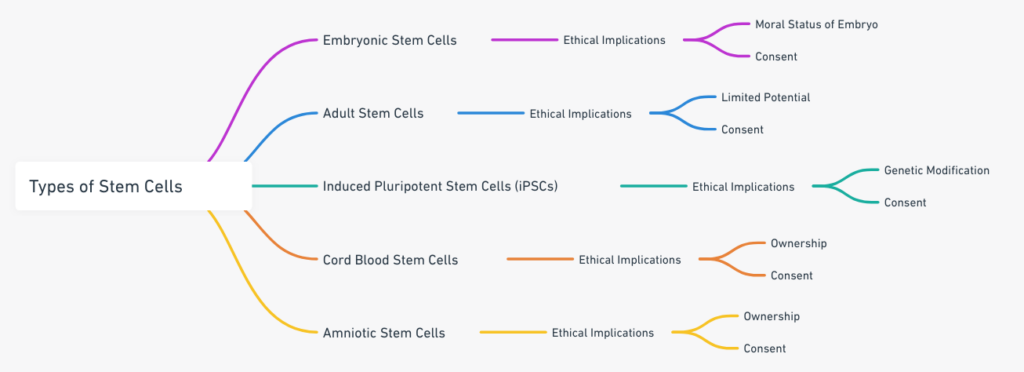 Types of Stem Cells

Embryonic Stem Cells

Ethical Implications

Moral Status of Embryo

Consent

Adult Stem Cells

Ethical Implications

Limited Potential

Consent

Induced Pluripotent Stem Cells (iPSCs)

Ethical Implications

Genetic Modification

Consent

Cord Blood Stem Cells

Ethical Implications

Ownership

Consent

Amniotic Stem Cells

Ethical Implications

Ownership

Consent